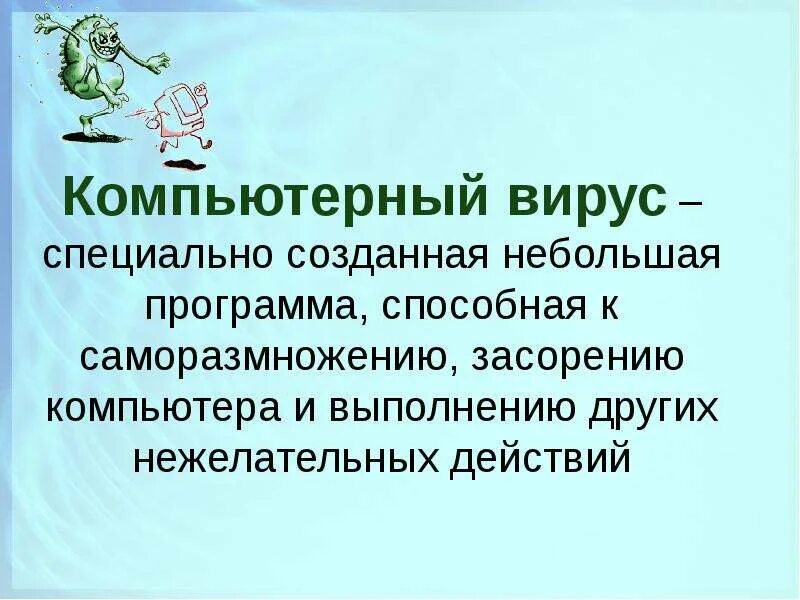 Компьютерный вирус – специально созданная небольшая программа, способная к саморазмножению, засорению компьютера и выполнению других нежелательных действий